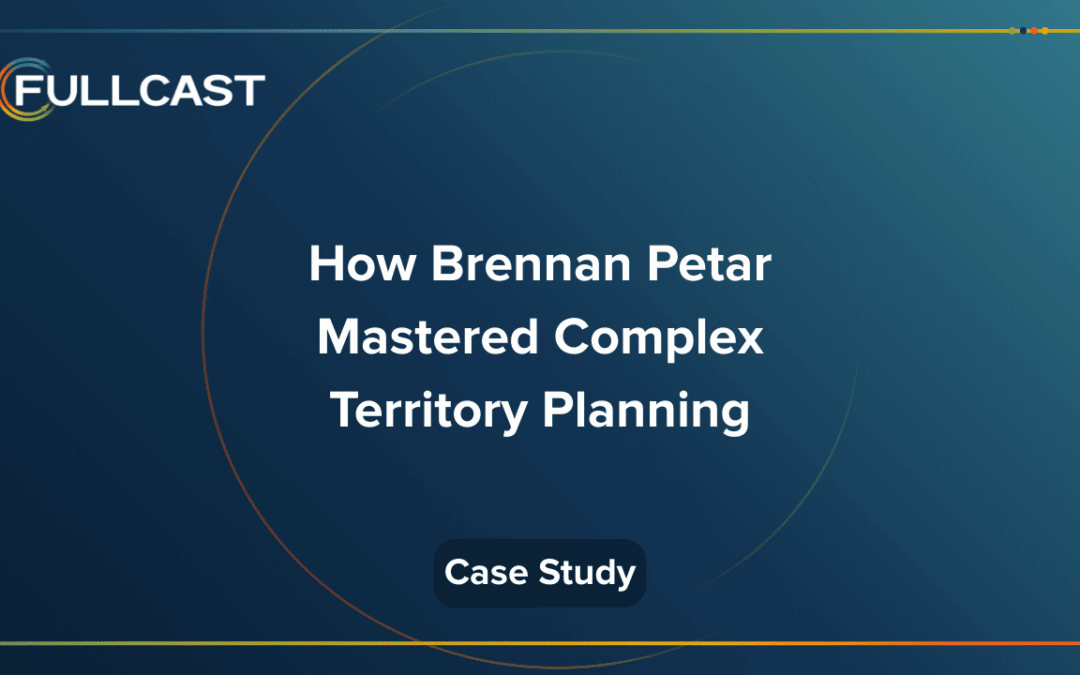 FULLCAST

How Brennan Petar Mastered Complex Territory Planning

Case Study